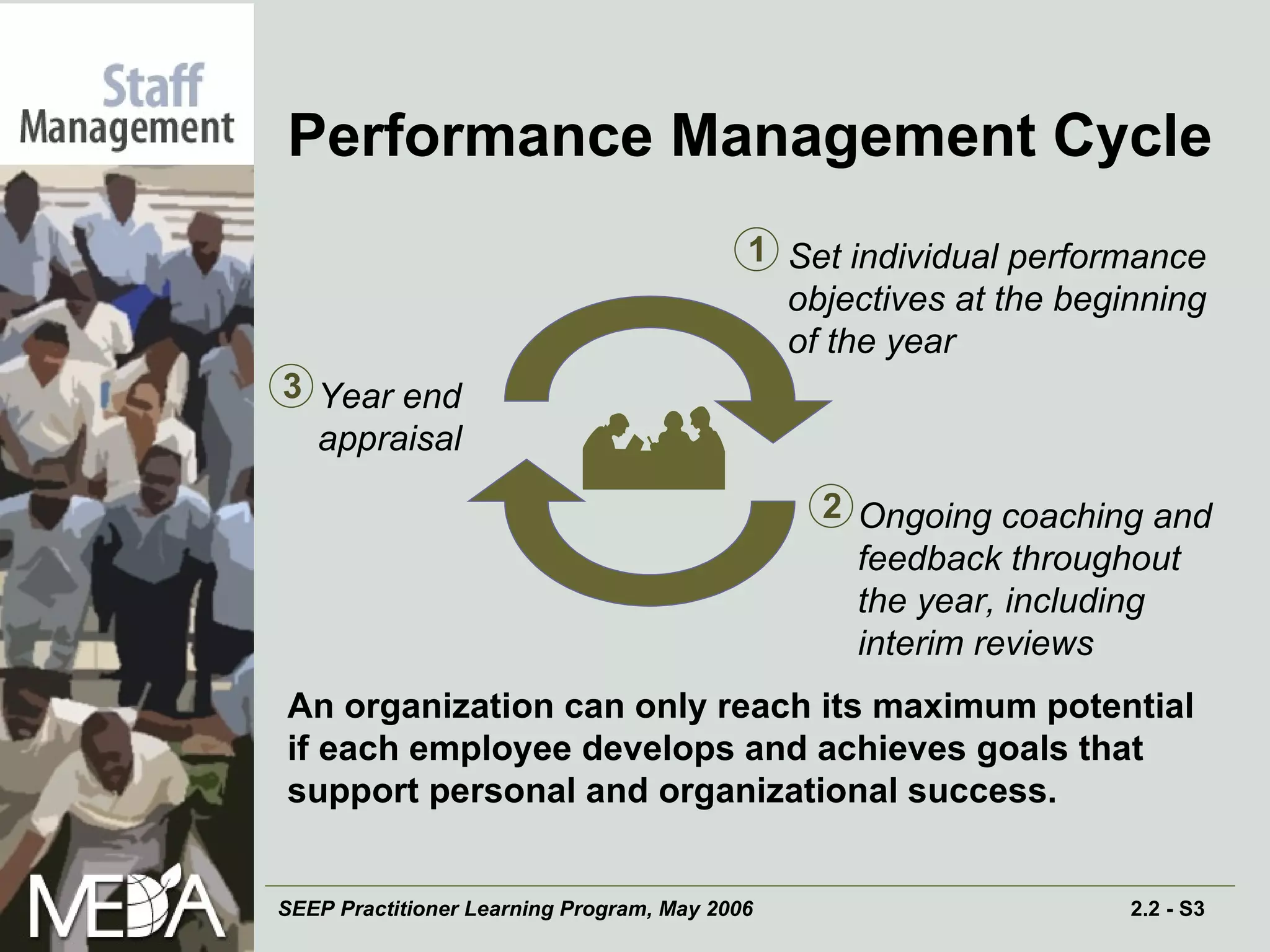 Staff Management

Performance Management Cycle

1 Set individual performance objectives at the beginning of the year

3 Year end appraisal

2 Ongoing coaching and feedback throughout the year, including interim reviews

An organization can only reach its maximum potential if each employee develops and achieves goals that support personal and organizational success.

MEDA

SEEP Practitioner Learning Program, May 2006

2.2 - S3